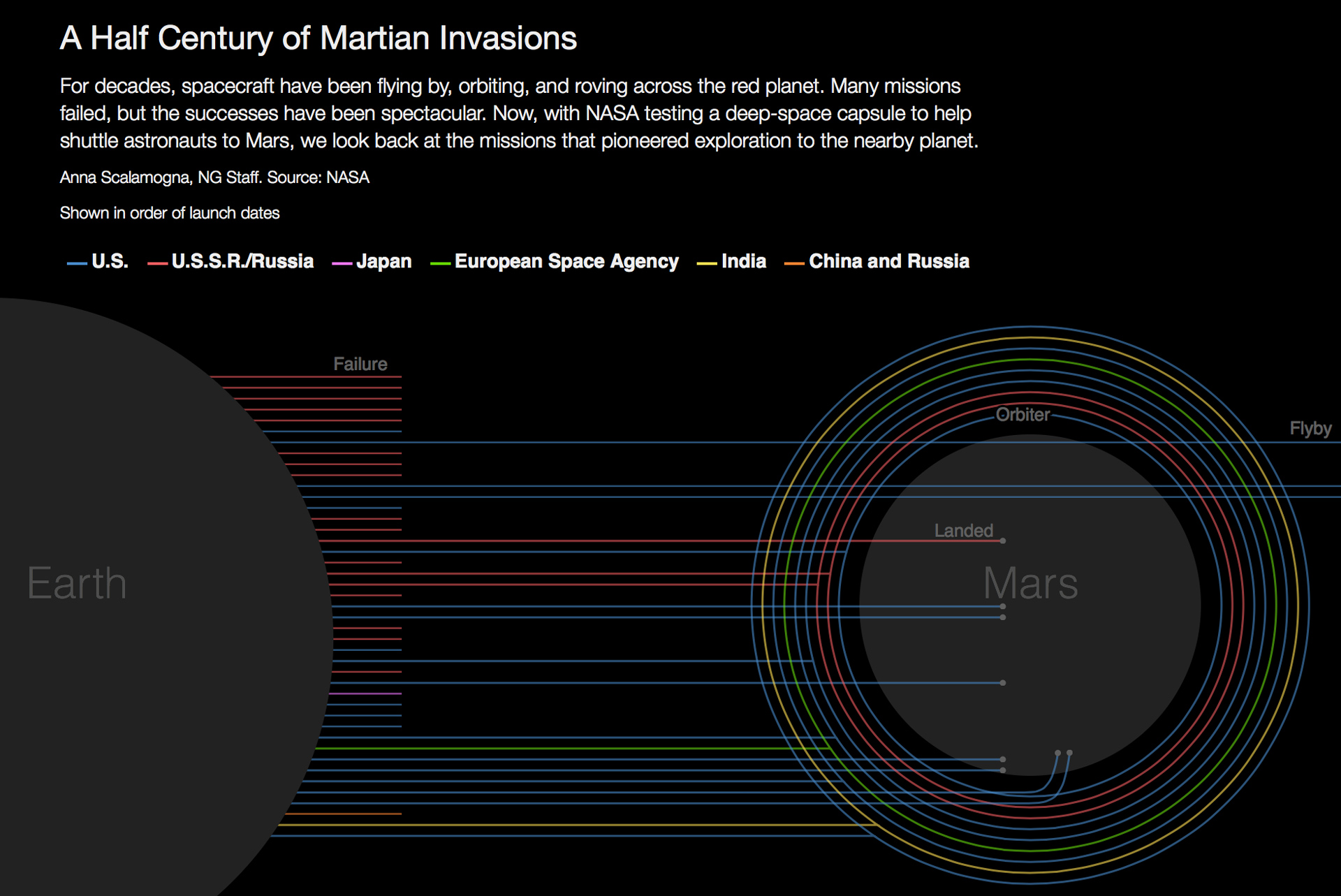 A Half Century of Martian Invasions

For decades, spacecraft have been flying by, orbiting, and roving across the red planet. Many missions failed, but the successes have been spectacular. Now, with NASA testing a deep-space capsule to help shuttle astronauts to Mars, we look back at the missions that pioneered exploration to the nearby planet.

Anna Scalamogna, NG Staff. Source: NASA

Shown in order of launch dates

U.S. U.S.S.R./Russia Japan European Space Agency India China and Russia

Failure

Orbiter

Flyby

Landed

Earth

Mars